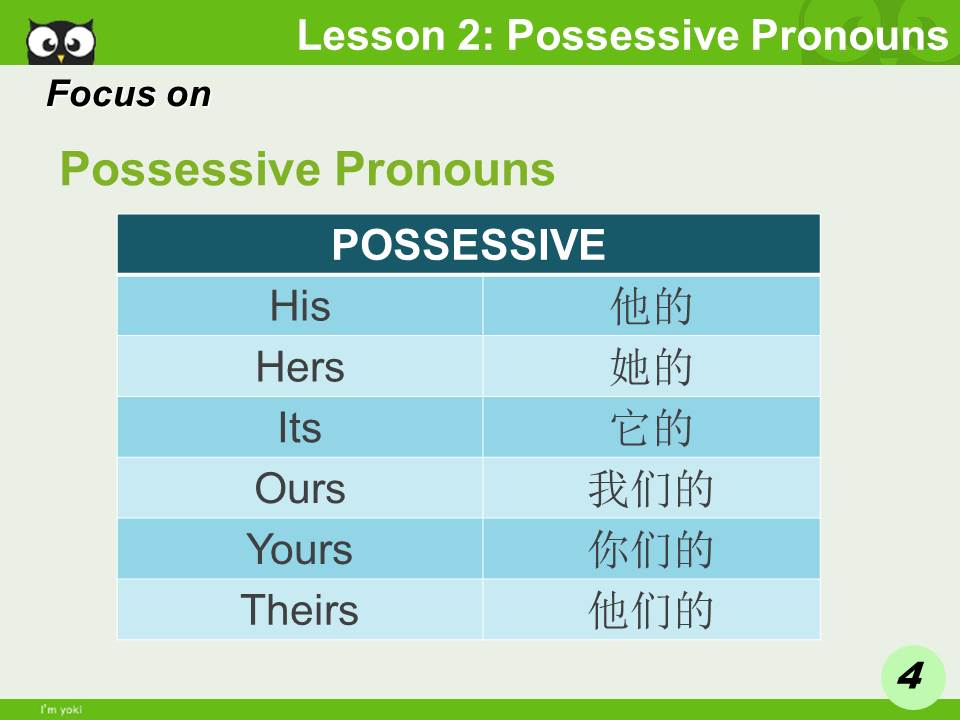 Lesson 2: Possessive Pronouns

Focus on

Possessive Pronouns

| POSSESSIVE | |
|---|---|
| His | 他的 |
| Hers | 她的 |
| Its | 它的 |
| Ours | 我们的 |
| Yours | 你们的 |
| Theirs | 他们的 |

4

I'm yoki